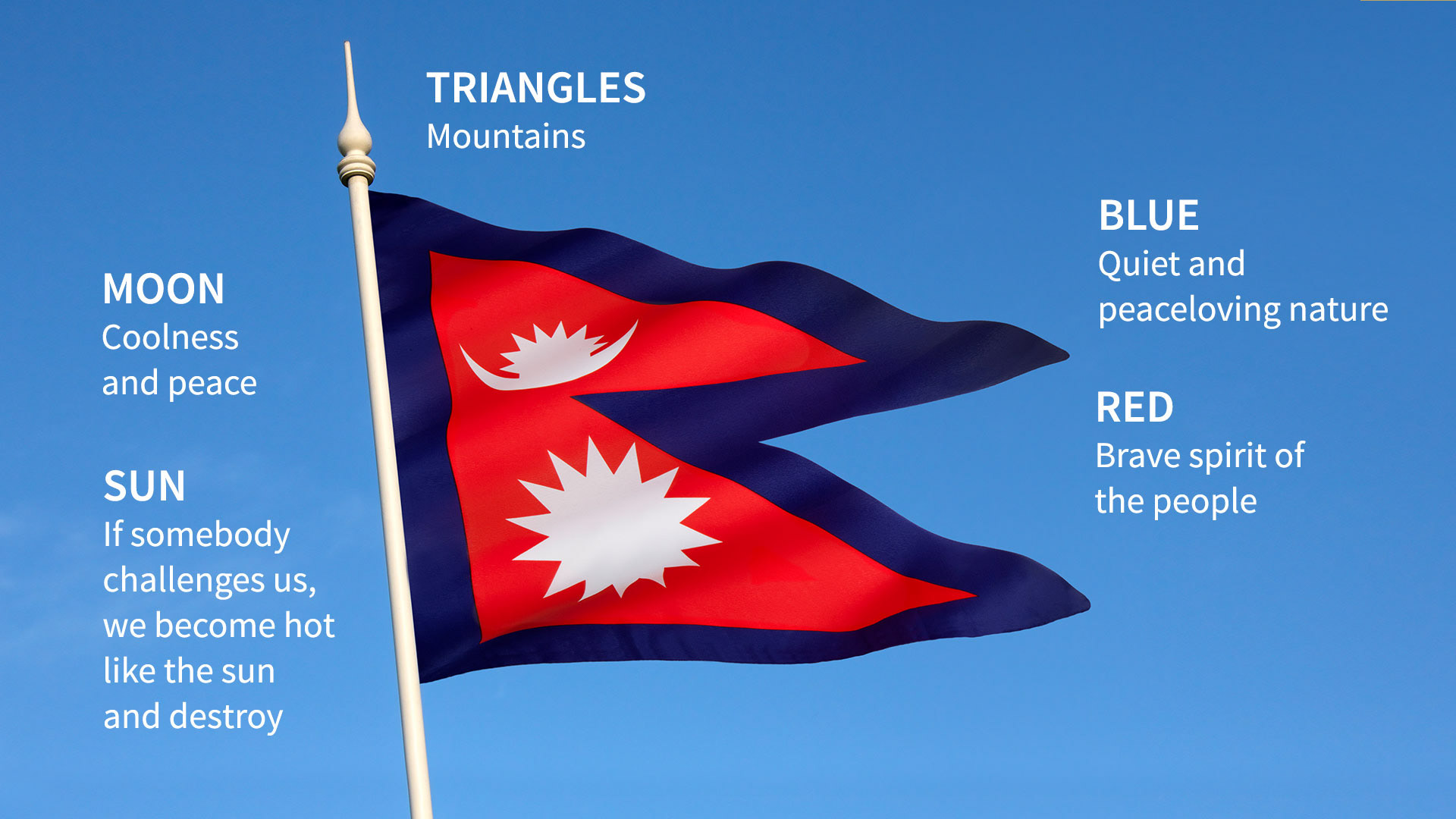 TRIANGLES
Mountains

MOON
Coolness and peace

SUN
If somebody challenges us, we become hot like the sun and destroy

BLUE
Quiet and peaceloving nature

RED
Brave spirit of the people